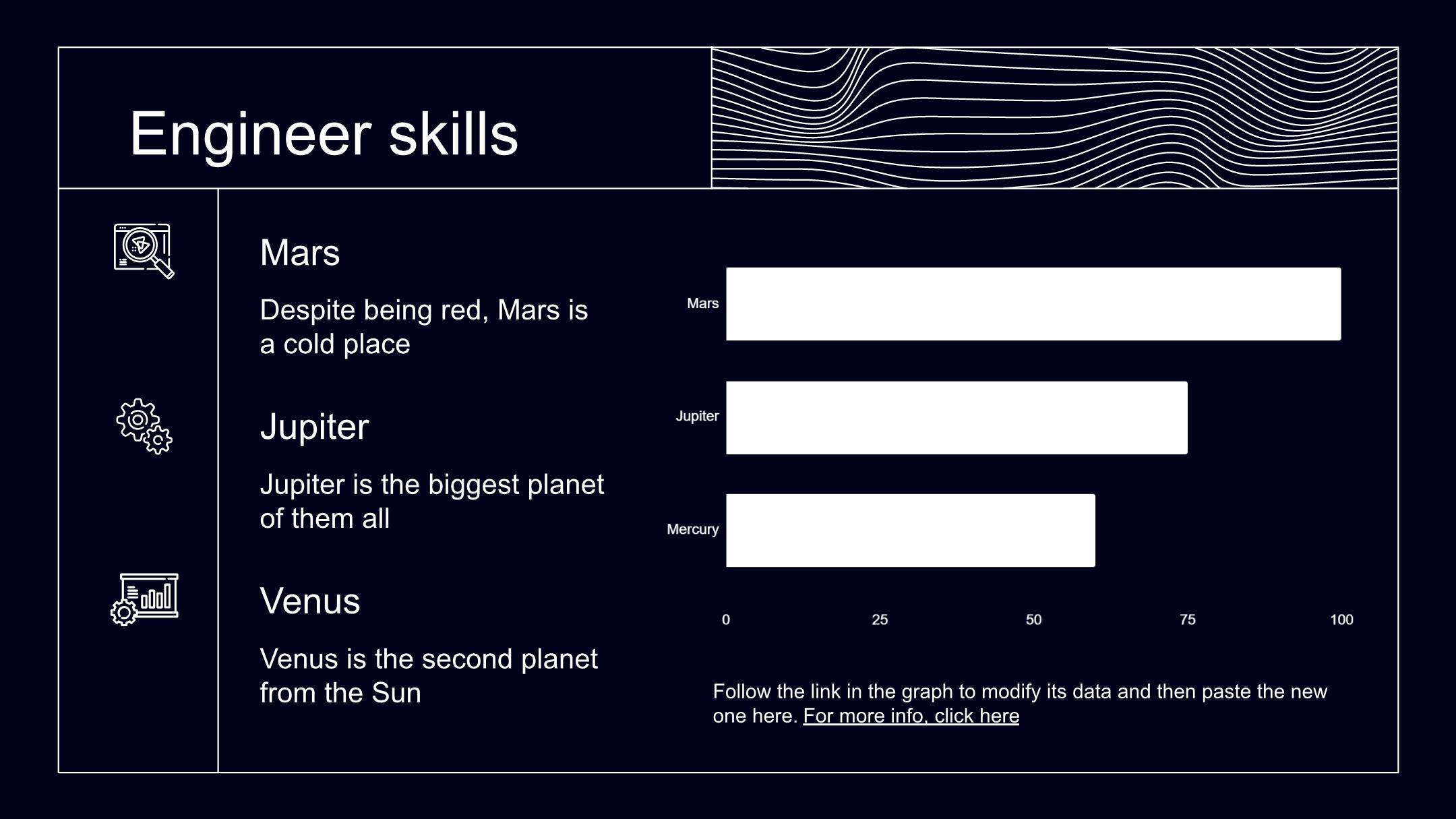 Engineer skills

Mars

Despite being red, Mars is a cold place

Jupiter

Jupiter is the biggest planet of them all

Venus

Venus is the second planet from the Sun

Mars

Jupiter

Mercury

0 25 50 75 100

Follow the link in the graph to modify its data and then paste the new one here. For more info, click here